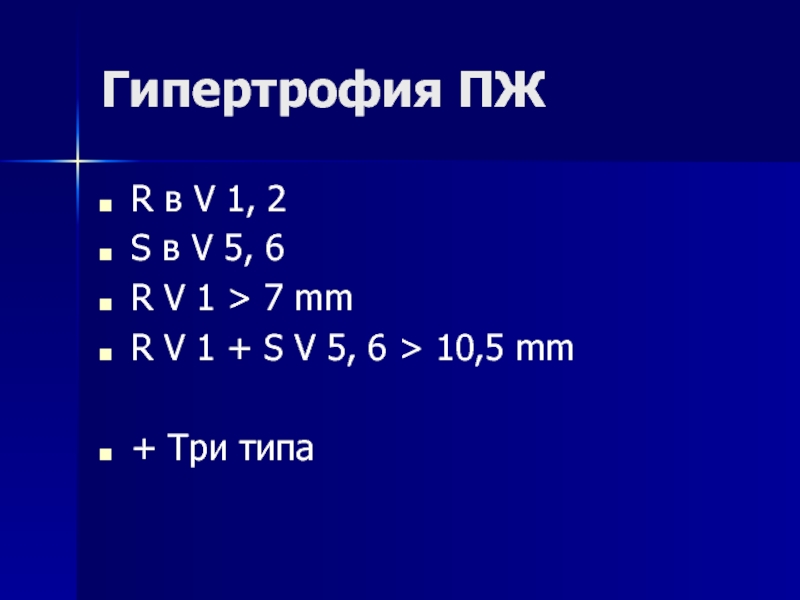 Гипертрофия ПЖ

- R в V 1, 2
- S в V 5, 6
- R V 1 > 7 mm
- R V 1 + S V 5, 6 > 10,5 mm

- + Три типа